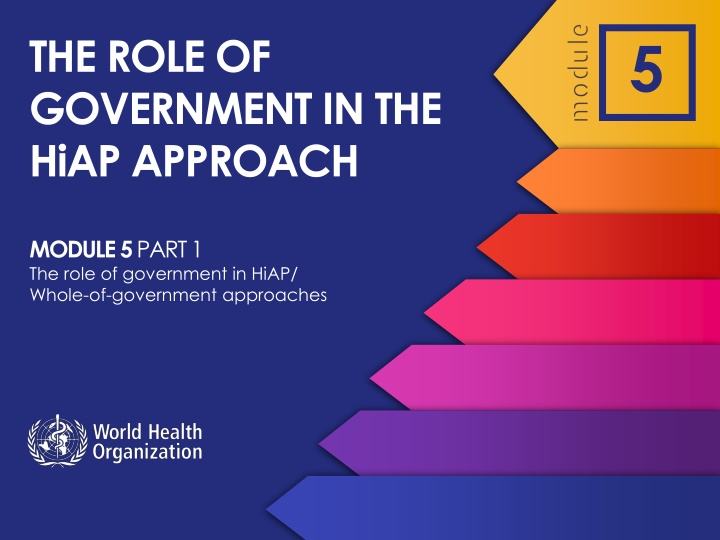 THE ROLE OF GOVERNMENT IN THE HiAP APPROACH

module 5

MODULE 5 PART 1
The role of government in HiAP/ Whole-of-government approaches

World Health Organization